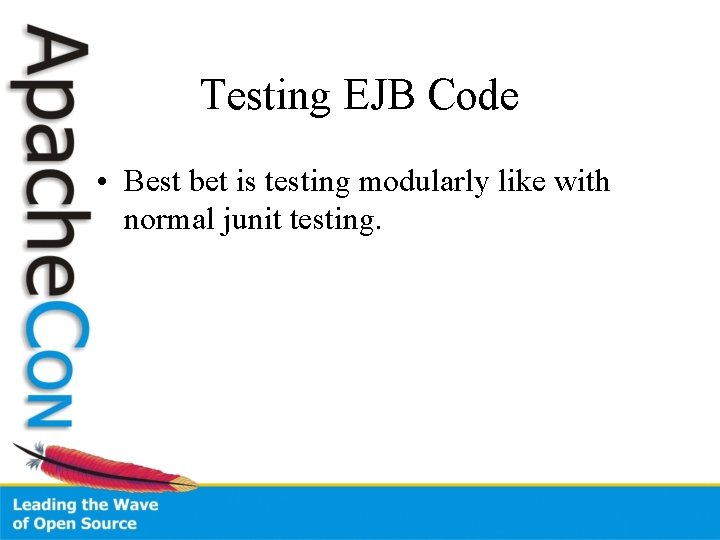 ApacheCon

Testing EJB Code

• Best bet is testing modularly like with normal junit testing.

Leading the Wave of Open Source